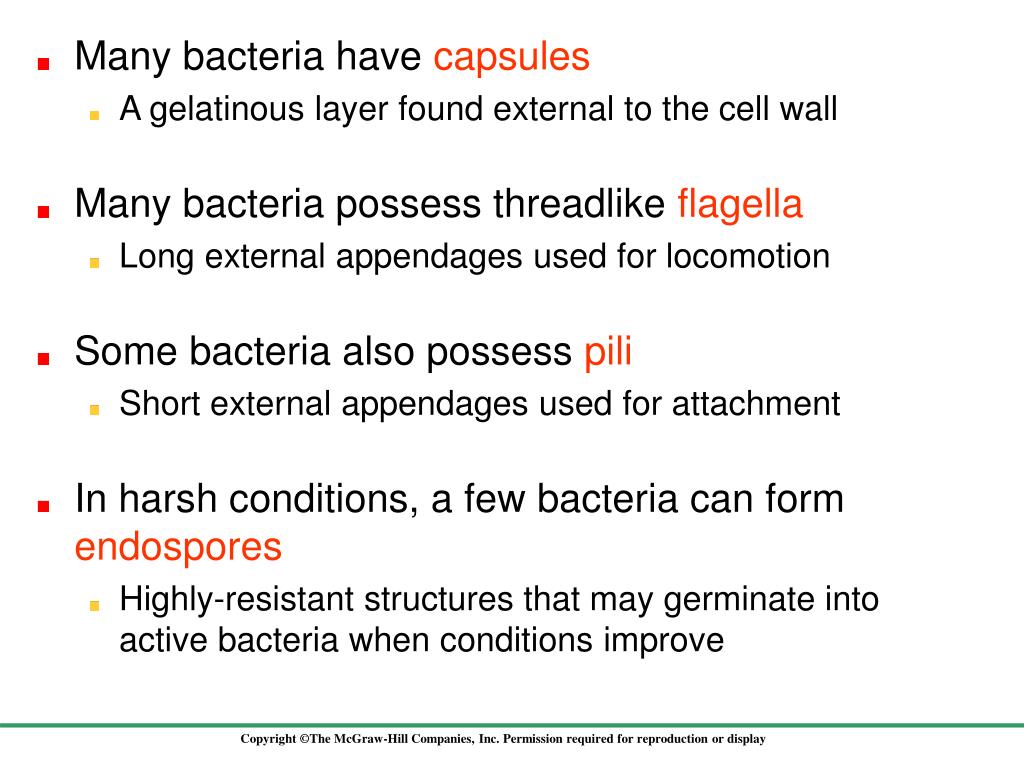 Many bacteria have capsules

A gelatinous layer found external to the cell wall

Many bacteria possess threadlike flagella

Long external appendages used for locomotion

Some bacteria also possess pili

Short external appendages used for attachment

In harsh conditions, a few bacteria can form endospores

Highly-resistant structures that may germinate into active bacteria when conditions improve

Copyright ©The McGraw-Hill Companies, Inc. Permission required for reproduction or display